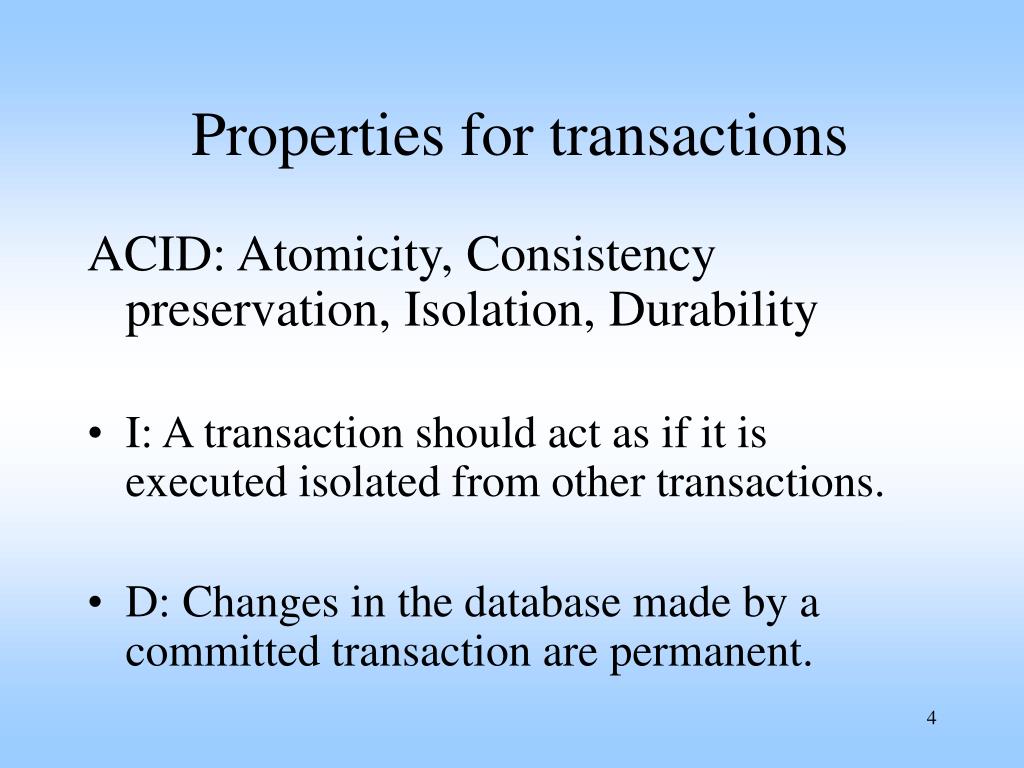 Properties for transactions

ACID: Atomicity, Consistency preservation, Isolation, Durability

• I: A transaction should act as if it is executed isolated from other transactions.

• D: Changes in the database made by a committed transaction are permanent.

4